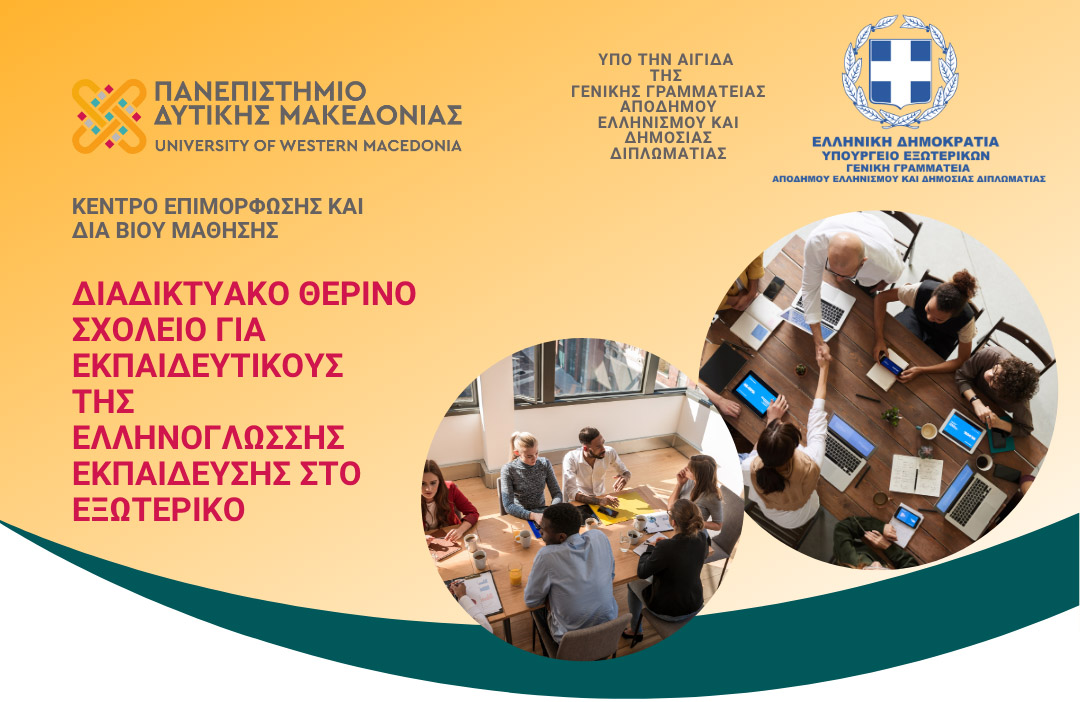 ΠΑΝΕΠΙΣΤΗΜΙΟ ΔΥΤΙΚΗΣ ΜΑΚΕΔΟΝΙΑΣ
UNIVERSITY OF WESTERN MACEDONIA

ΥΠΟ ΤΗΝ ΑΙΓΙΔΑ ΤΗΣ ΓΕΝΙΚΗΣ ΓΡΑΜΜΑΤΕΙΑΣ ΑΠΟΔΗΜΟΥ ΕΛΛΗΝΙΣΜΟΥ ΚΑΙ ΔΗΜΟΣΙΑΣ ΔΙΠΛΩΜΑΤΙΑΣ

ΕΛΛΗΝΙΚΗ ΔΗΜΟΚΡΑΤΙΑ
ΥΠΟΥΡΓΕΙΟ ΕΞΩΤΕΡΙΚΩΝ
ΓΕΝΙΚΗ ΓΡΑΜΜΑΤΕΙΑ
ΑΠΟΔΗΜΟΥ ΕΛΛΗΝΙΣΜΟΥ ΚΑΙ ΔΗΜΟΣΙΑΣ ΔΙΠΛΩΜΑΤΙΑΣ

ΚΕΝΤΡΟ ΕΠΙΜΟΡΦΩΣΗΣ ΚΑΙ ΔΙΑ ΒΙΟΥ ΜΑΘΗΣΗΣ

ΔΙΑΔΙΚΤΥΑΚΟ ΘΕΡΙΝΟ ΣΧΟΛΕΙΟ ΓΙΑ ΕΚΠΑΙΔΕΥΤΙΚΟΥΣ ΤΗΣ ΕΛΛΗΝΟΓΛΩΣΣΗΣ ΕΚΠΑΙΔΕΥΣΗΣ ΣΤΟ ΕΞΩΤΕΡΙΚΟ